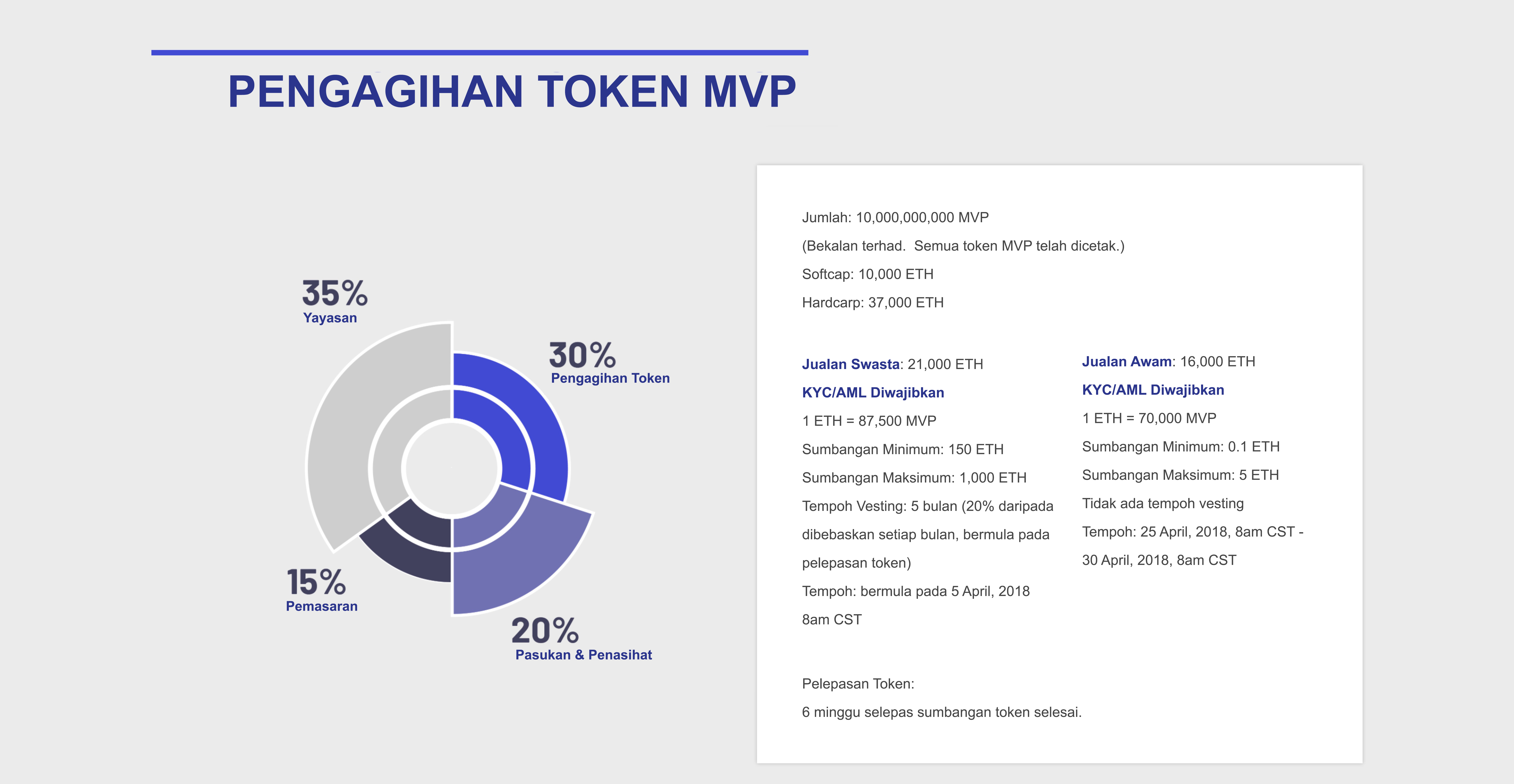 PENGAGIHAN TOKEN MVP

35%
Yayasan

30%
Pengagihan Token

15%
Pemasaran

20%
Pasukan & Penasihat

Jumlah: 10,000,000,000 MVP
(Bekalan terhad. Semua token MVP telah dicetak.)
Softcap: 10,000 ETH
Hardcarp: 37,000 ETH

Jualan Swasta: 21,000 ETH
KYC/AML Diwajibkan
1 ETH = 87,500 MVP
Sumbangan Minimum: 150 ETH
Sumbangan Maksimum: 1,000 ETH
Tempoh Vesting: 5 bulan (20% daripada dibebaskan setiap bulan, bermula pada pelepasan token)
Tempoh: bermula pada 5 April, 2018 8am CST

Jualan Awam: 16,000 ETH
KYC/AML Diwajibkan
1 ETH = 70,000 MVP
Sumbangan Minimum: 0.1 ETH
Sumbangan Maksimum: 5 ETH
Tidak ada tempoh vesting
Tempoh: 25 April, 2018, 8am CST - 30 April, 2018, 8am CST

Pelepasan Token:
6 minggu selepas sumbangan token selesai.